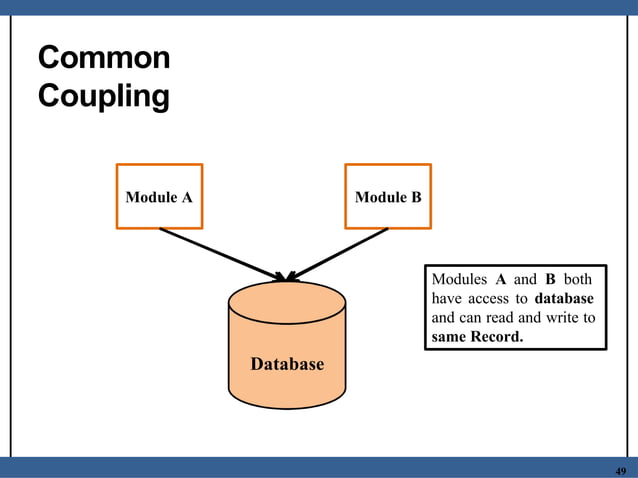 Common Coupling

Module A

Module B

Database

Modules A and B both have access to database and can read and write to same Record.

49